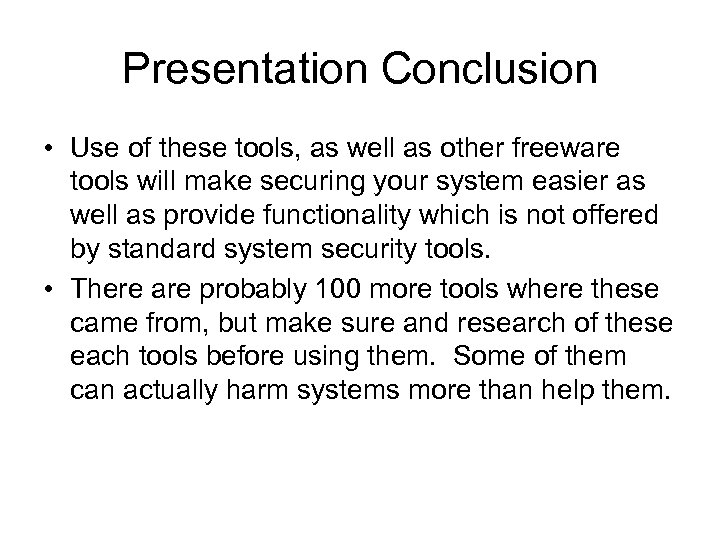 Presentation Conclusion

• Use of these tools, as well as other freeware tools will make securing your system easier as well as provide functionality which is not offered by standard system security tools.

• There are probably 100 more tools where these came from, but make sure and research of these each tools before using them. Some of them can actually harm systems more than help them.